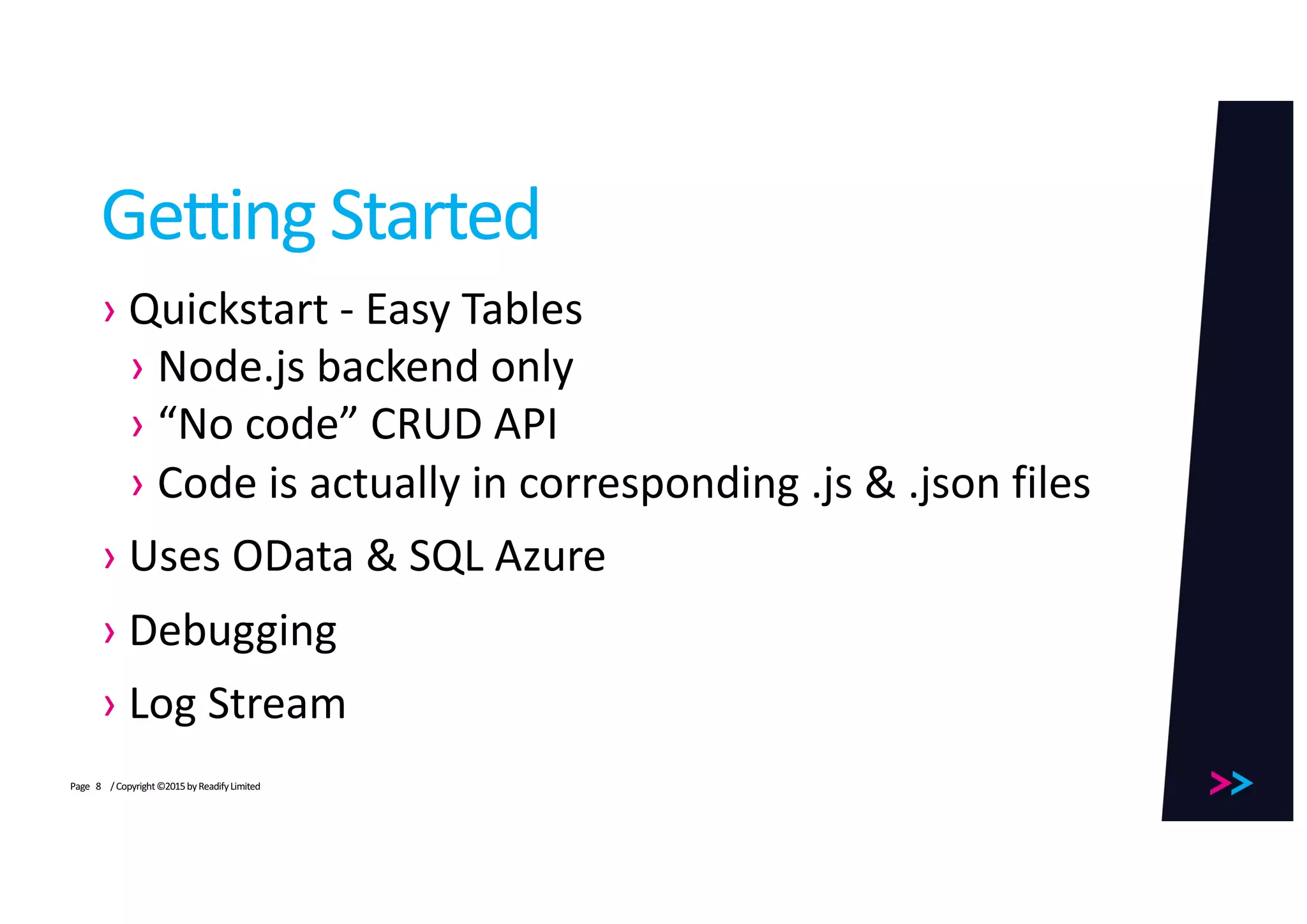 Getting Started

› Quickstart - Easy Tables
› Node.js backend only
› “No code” CRUD API
› Code is actually in corresponding .js & .json files

› Uses OData & SQL Azure

› Debugging

› Log Stream

Page 8 / Copyright ©2015 by Readify Limited